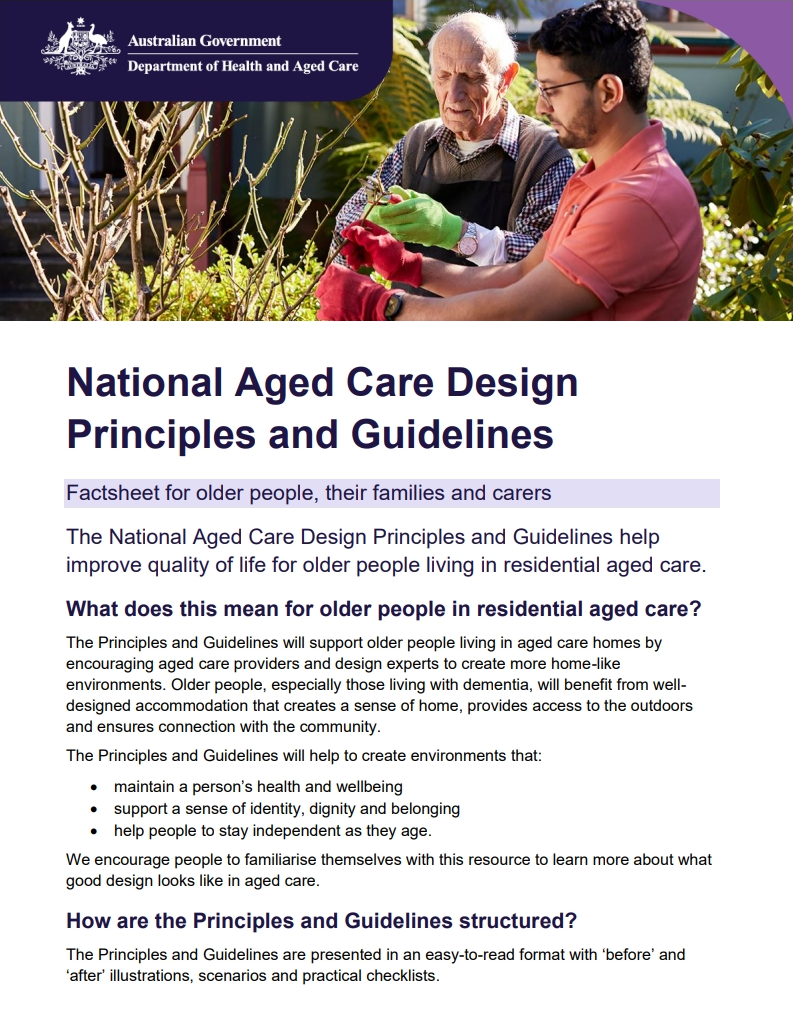 Australian Government
Department of Health and Aged Care

National Aged Care Design Principles and Guidelines

Factsheet for older people, their families and carers

The National Aged Care Design Principles and Guidelines help improve quality of life for older people living in residential aged care.

What does this mean for older people in residential aged care?

The Principles and Guidelines will support older people living in aged care homes by encouraging aged care providers and design experts to create more home-like environments. Older people, especially those living with dementia, will benefit from well-designed accommodation that creates a sense of home, provides access to the outdoors and ensures connection with the community.

The Principles and Guidelines will help to create environments that:

• maintain a person's health and wellbeing
• support a sense of identity, dignity and belonging
• help people to stay independent as they age.

We encourage people to familiarise themselves with this resource to learn more about what good design looks like in aged care.

How are the Principles and Guidelines structured?

The Principles and Guidelines are presented in an easy-to-read format with 'before' and 'after' illustrations, scenarios and practical checklists.